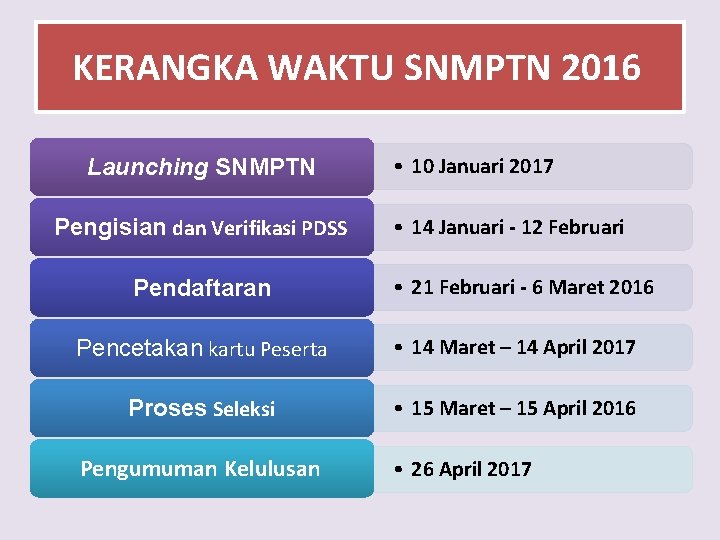 KERANGKA WAKTU SNMPTN 2016

Launching SNMPTN
• 10 Januari 2017

Pengisian dan Verifikasi PDSS
• 14 Januari - 12 Februari

Pendaftaran
• 21 Februari - 6 Maret 2016

Pencetakan kartu Peserta
• 14 Maret – 14 April 2017

Proses Seleksi
• 15 Maret – 15 April 2016

Pengumuman Kelulusan
• 26 April 2017